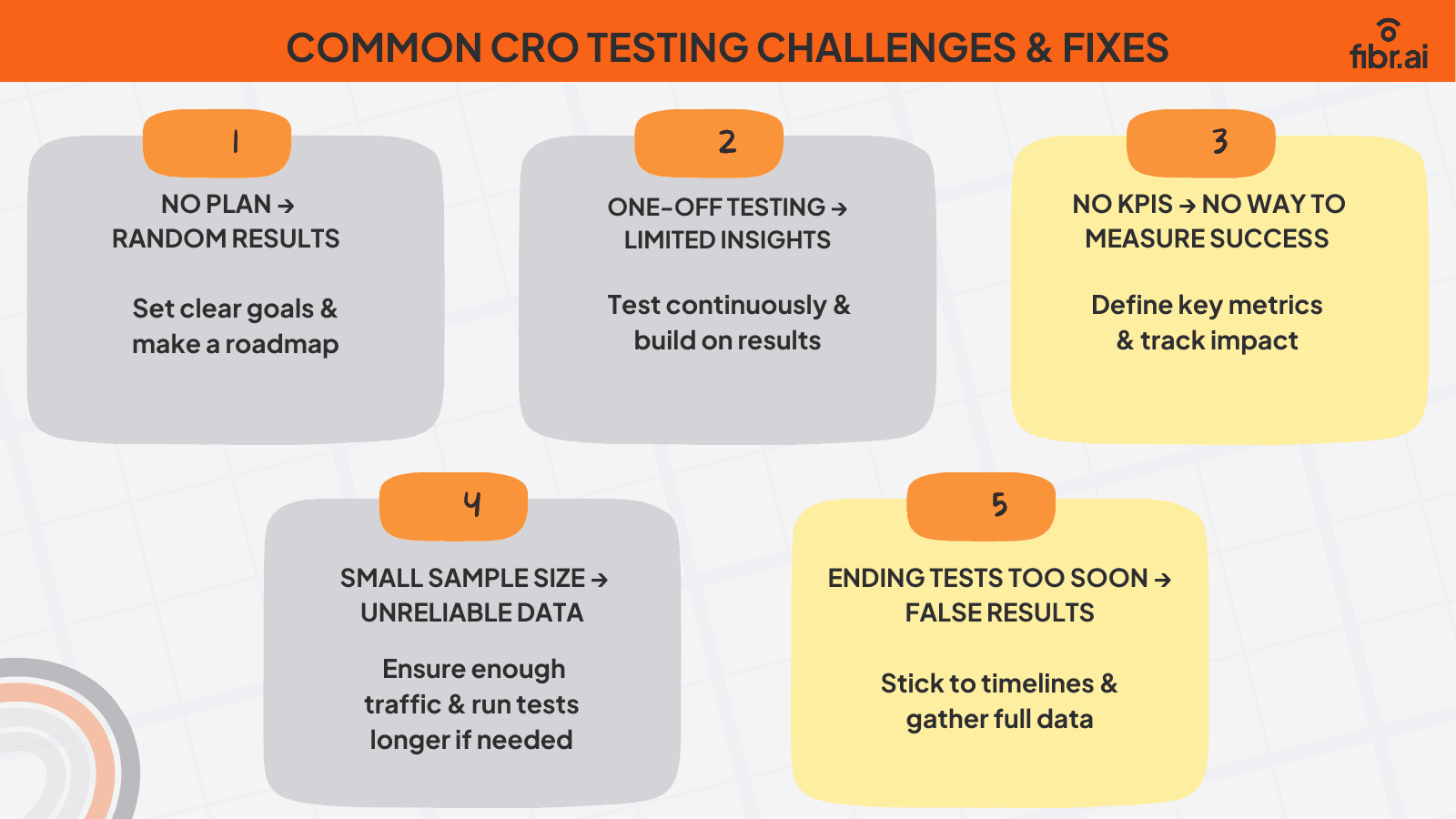 COMMON CRO TESTING CHALLENGES & FIXES

fibr.ai

1

NO PLAN → RANDOM RESULTS

Set clear goals & make a roadmap

2

ONE-OFF TESTING → LIMITED INSIGHTS

Test continuously & build on results

3

NO KPIS → NO WAY TO MEASURE SUCCESS

Define key metrics & track impact

4

SMALL SAMPLE SIZE → UNRELIABLE DATA

Ensure enough traffic & run tests longer if needed

5

ENDING TESTS TOO SOON → FALSE RESULTS

Stick to timelines & gather full data